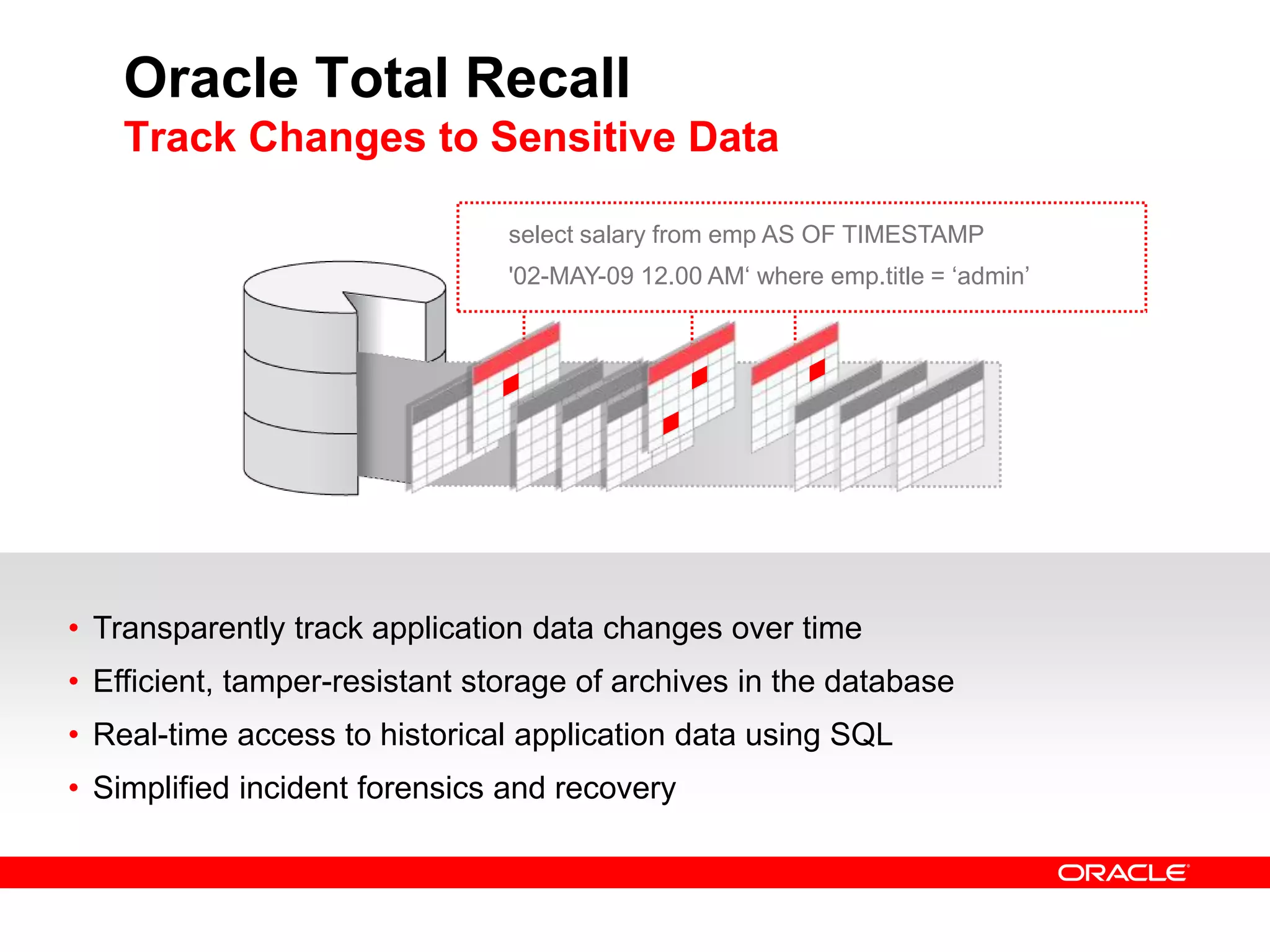 Oracle Total Recall
Track Changes to Sensitive Data

select salary from emp AS OF TIMESTAMP '02-MAY-09 12.00 AM‘ where emp.title = ‘admin’

• Transparently track application data changes over time
• Efficient, tamper-resistant storage of archives in the database
• Real-time access to historical application data using SQL
• Simplified incident forensics and recovery

ORACLE